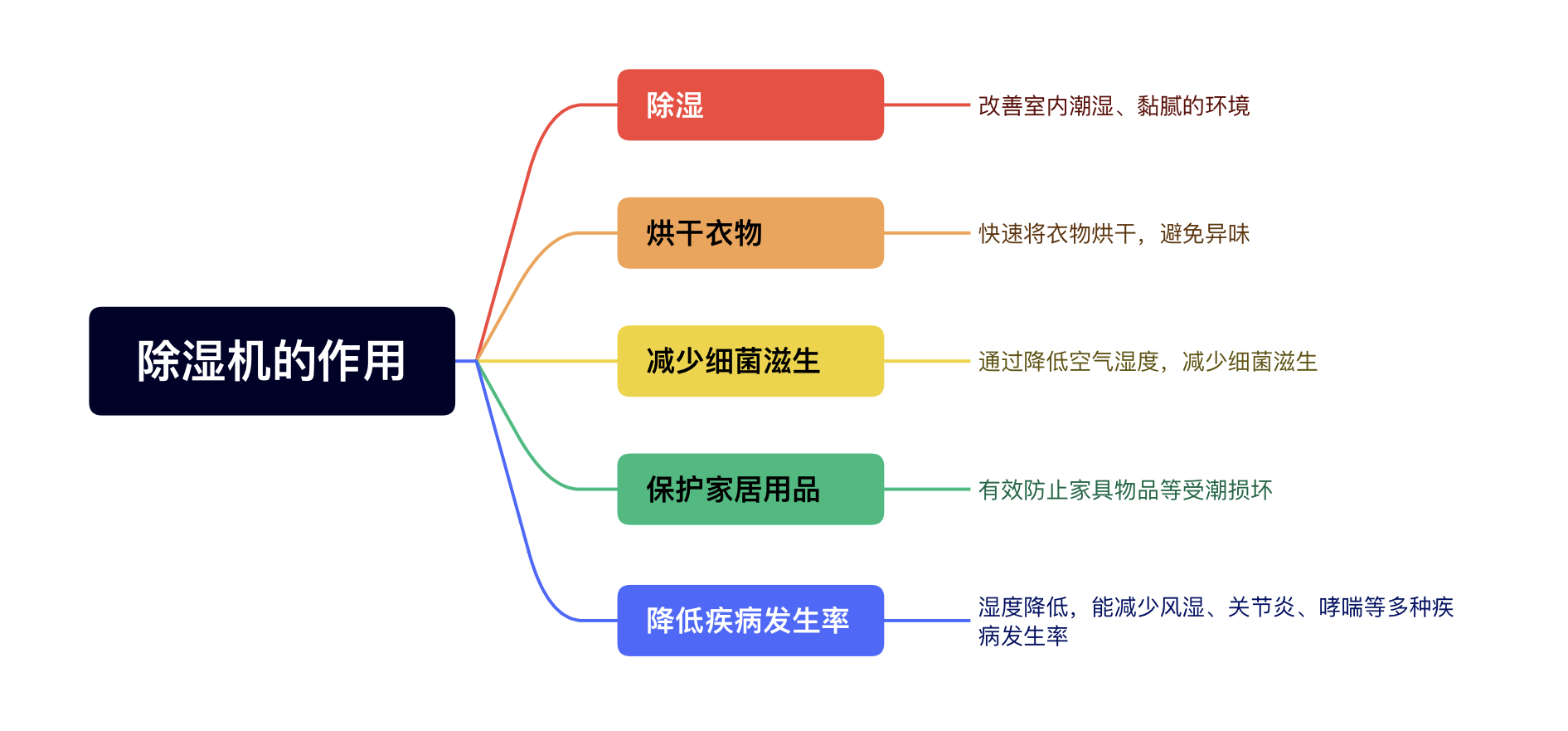 除湿机的作用

除湿

改善室内潮湿、黏腻的环境

烘干衣物

快速将衣物烘干，避免异味

减少细菌滋生

通过降低空气湿度，减少细菌滋生

保护家居用品

有效防止家具物品等受潮损坏

降低疾病发生率

湿度降低，能减少风湿、关节炎、哮喘等多种疾病发生率